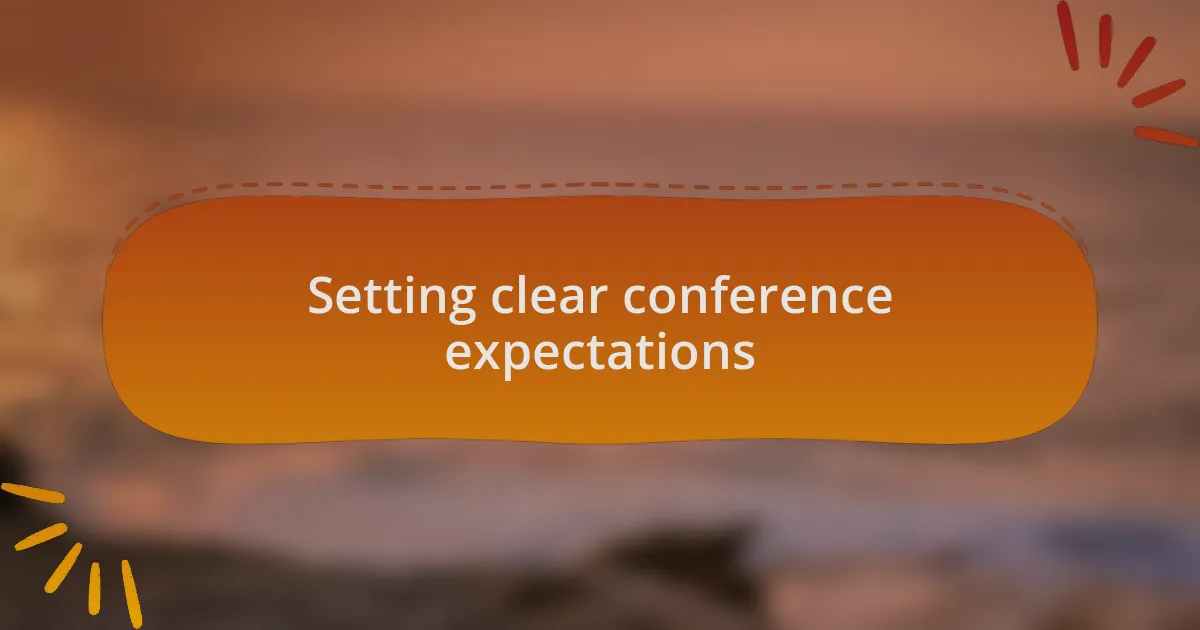 Setting clear conference expectations